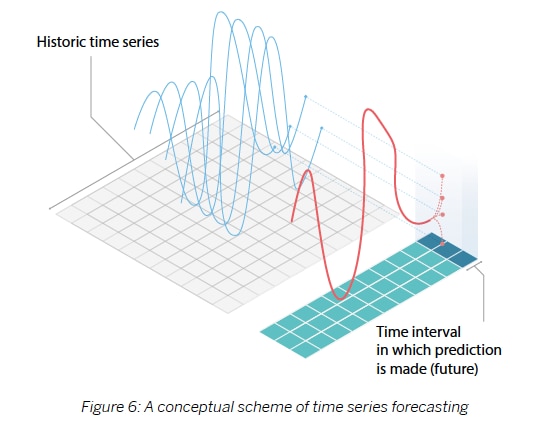 Historic time series

Time interval
in which prediction
is made (future)

Figure 6: A conceptual scheme of time series forecasting